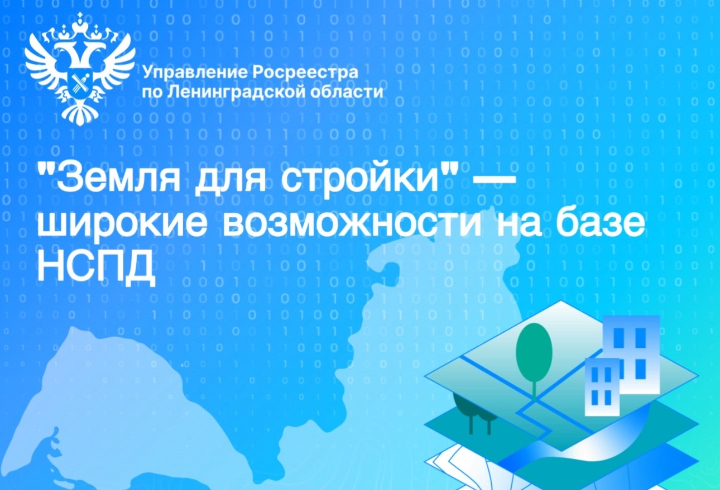 Управление Росреестра
по Ленинградской области

"Земля для стройки" — широкие возможности на базе НСПД